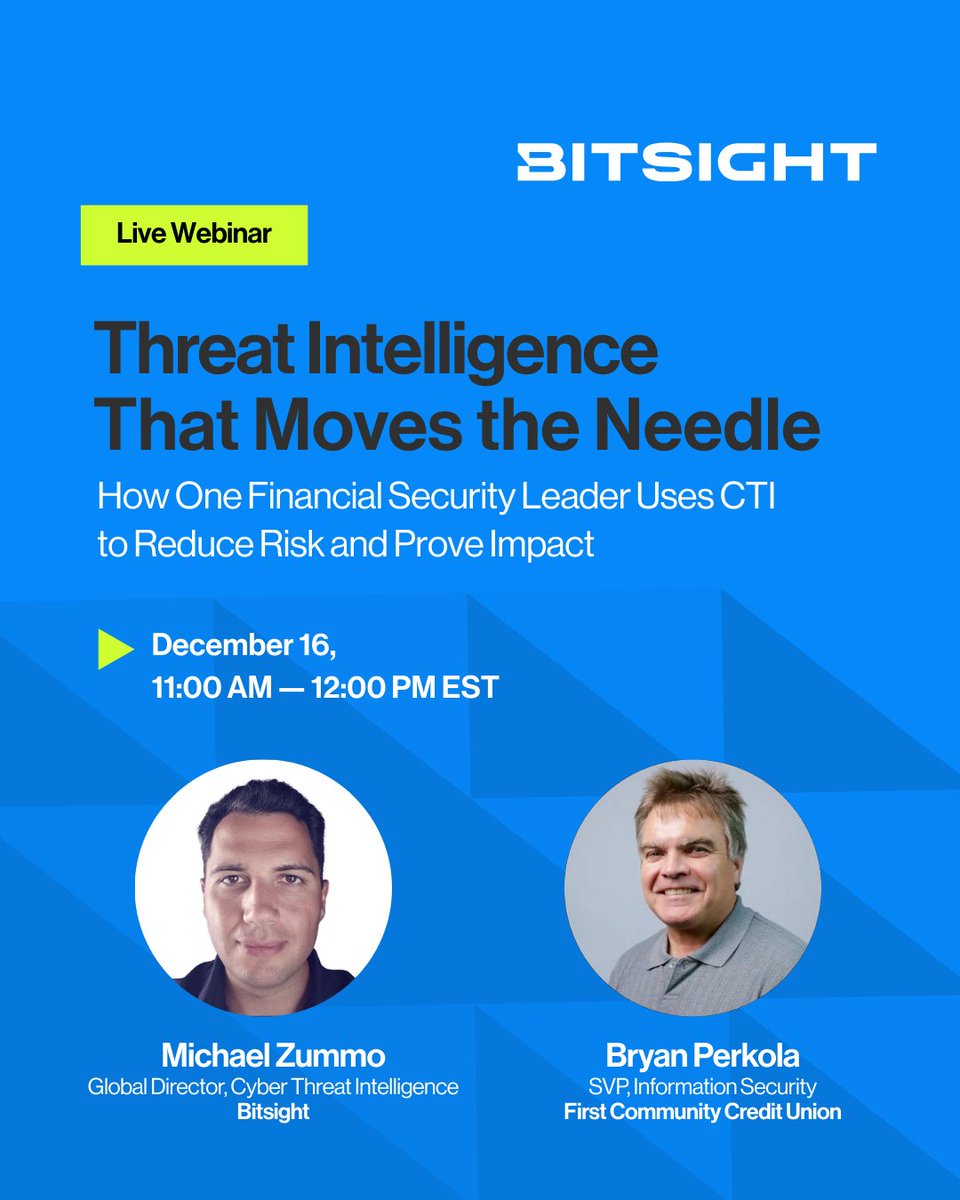 BITSIGHT

Live Webinar

Threat Intelligence That Moves the Needle

How One Financial Security Leader Uses CTI to Reduce Risk and Prove Impact

December 16,
11:00 AM — 12:00 PM EST

Michael Zummo
Global Director, Cyber Threat Intelligence
Bitsight

Bryan Perkola
SVP, Information Security
First Community Credit Union